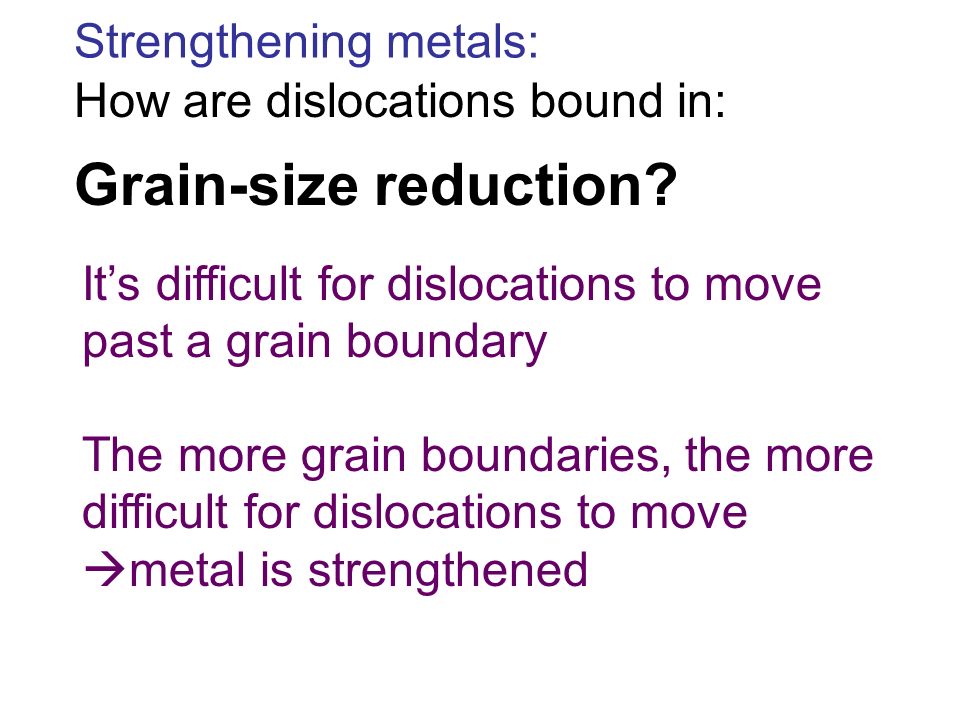 Strengthening metals:
How are dislocations bound in:

Grain-size reduction?

It’s difficult for dislocations to move past a grain boundary

The more grain boundaries, the more difficult for dislocations to move
→metal is strengthened